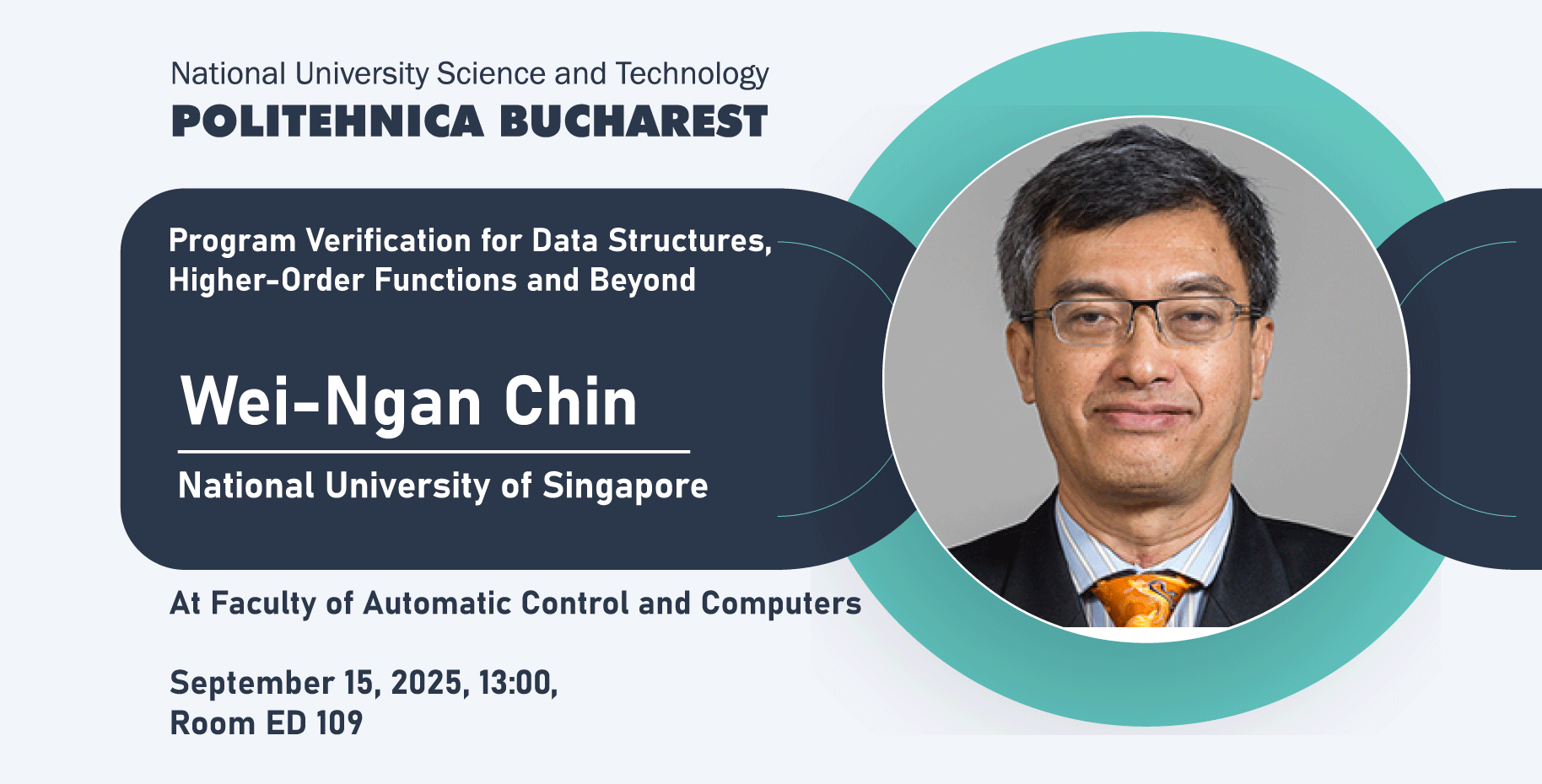 National University Science and Technology
POLITEHNICA BUCHAREST

Program Verification for Data Structures, Higher-Order Functions and Beyond

Wei-Ngan Chin

National University of Singapore

At Faculty of Automatic Control and Computers

September 15, 2025, 13:00,
Room ED 109